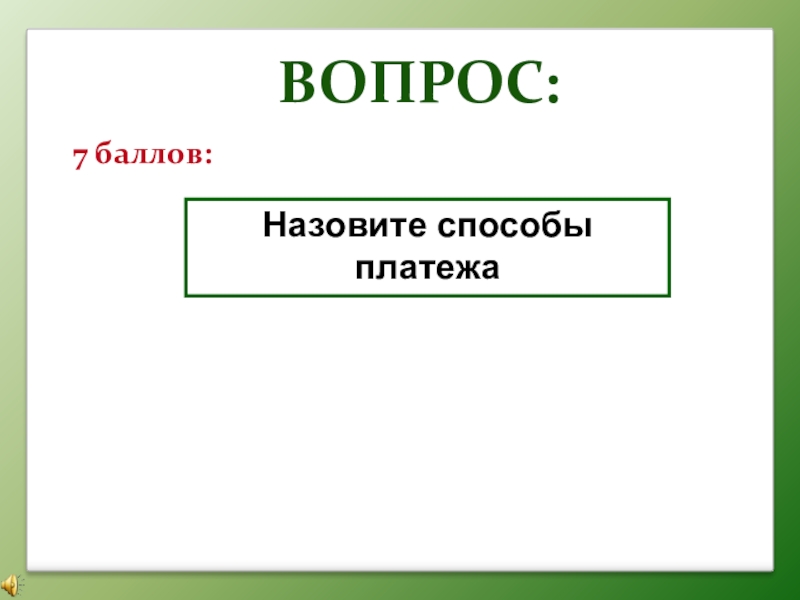 ВОПРОС:

7 баллов:

Назовите способы платежа